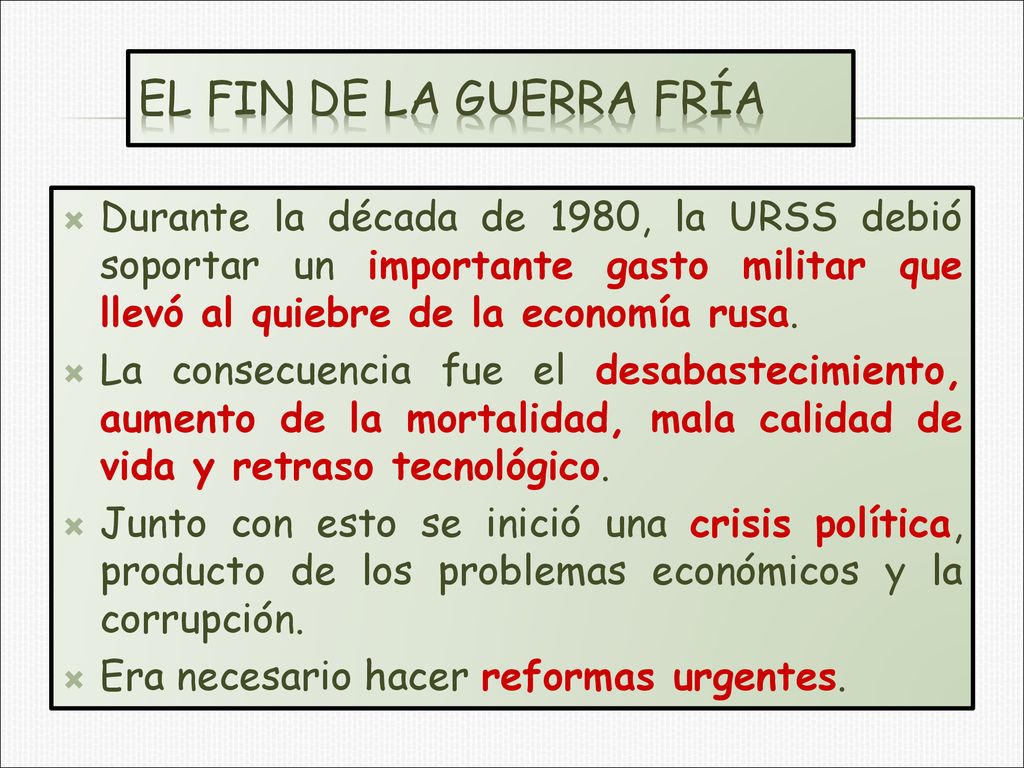 EL FIN DE LA GUERRA FRÍA

Durante la década de 1980, la URSS debió soportar un importante gasto militar que llevó al quiebre de la economía rusa.

La consecuencia fue el desabastecimiento, aumento de la mortalidad, mala calidad de vida y retraso tecnológico.

Junto con esto se inició una crisis política, producto de los problemas económicos y la corrupción.

Era necesario hacer reformas urgentes.